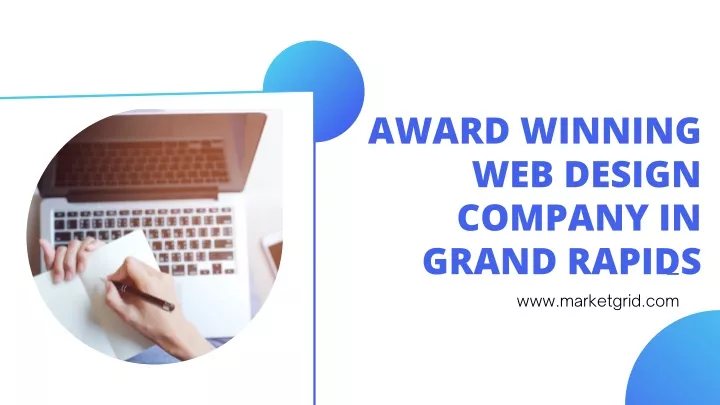 AWARD WINNING WEB DESIGN COMPANY IN GRAND RAPIDS

www.marketgrid.com